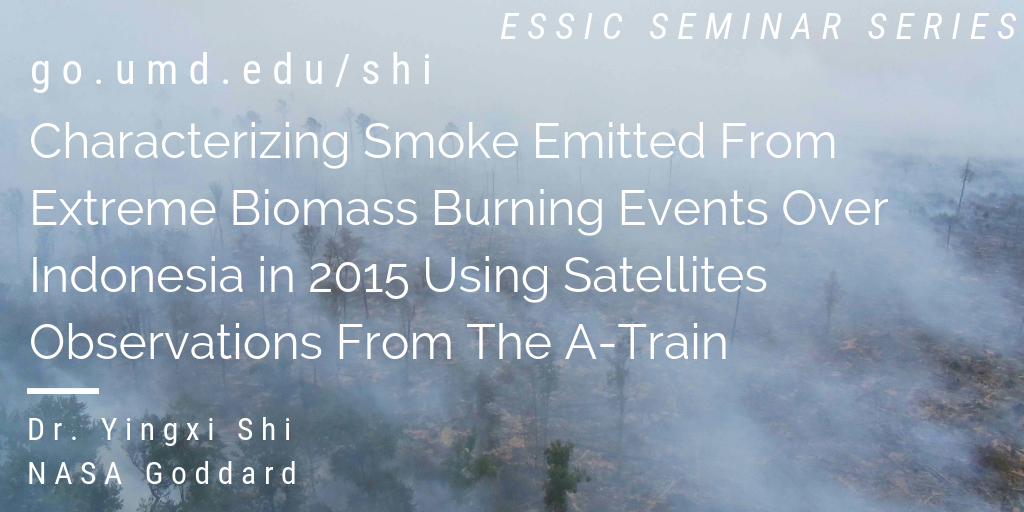 ESSIC SEMINAR SERIES

go.umd.edu/shi

Characterizing Smoke Emitted From Extreme Biomass Burning Events Over Indonesia in 2015 Using Satellites Observations From The A-Train

Dr. Yingxi Shi
NASA Goddard